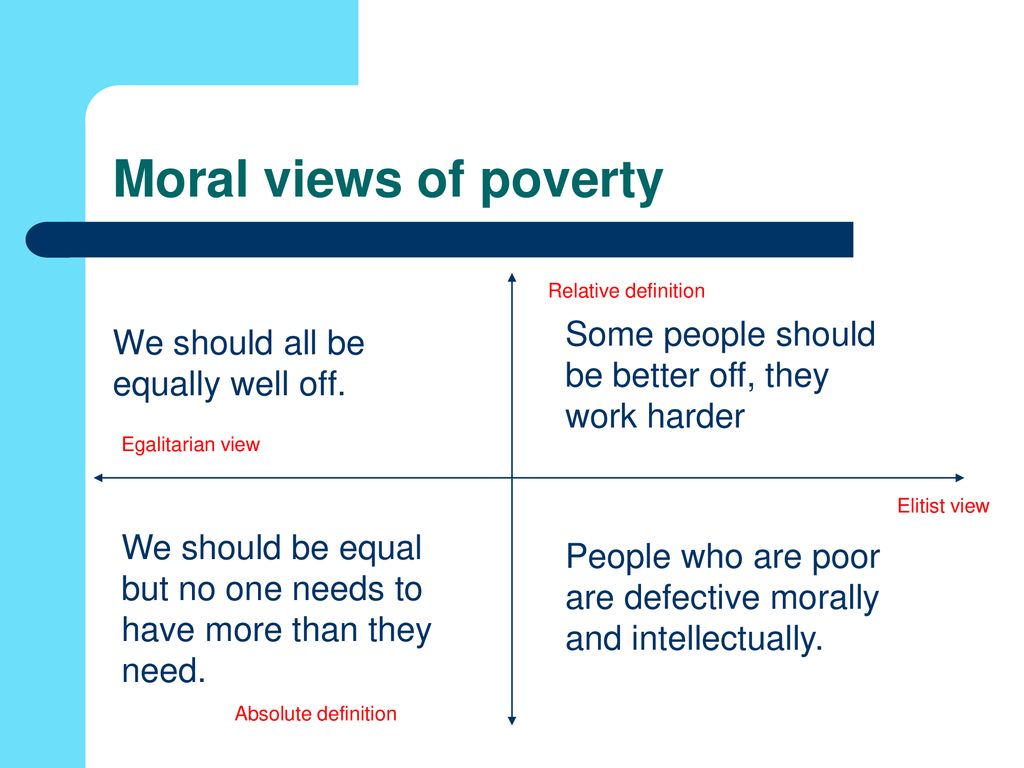 Moral views of poverty

Relative definition

We should all be equally well off.

Some people should be better off, they work harder

Egalitarian view

Elitist view

We should be equal but no one needs to have more than they need.

People who are poor are defective morally and intellectually.

Absolute definition